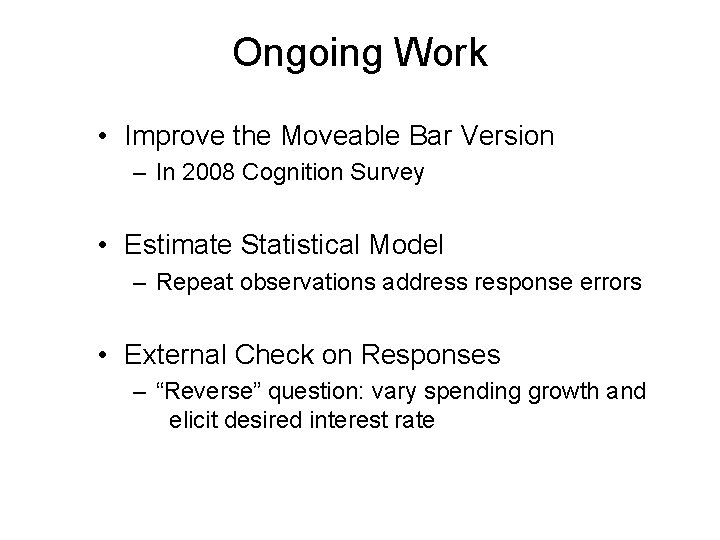 Ongoing Work

• Improve the Moveable Bar Version
– In 2008 Cognition Survey

• Estimate Statistical Model
– Repeat observations address response errors

• External Check on Responses
– “Reverse” question: vary spending growth and elicit desired interest rate